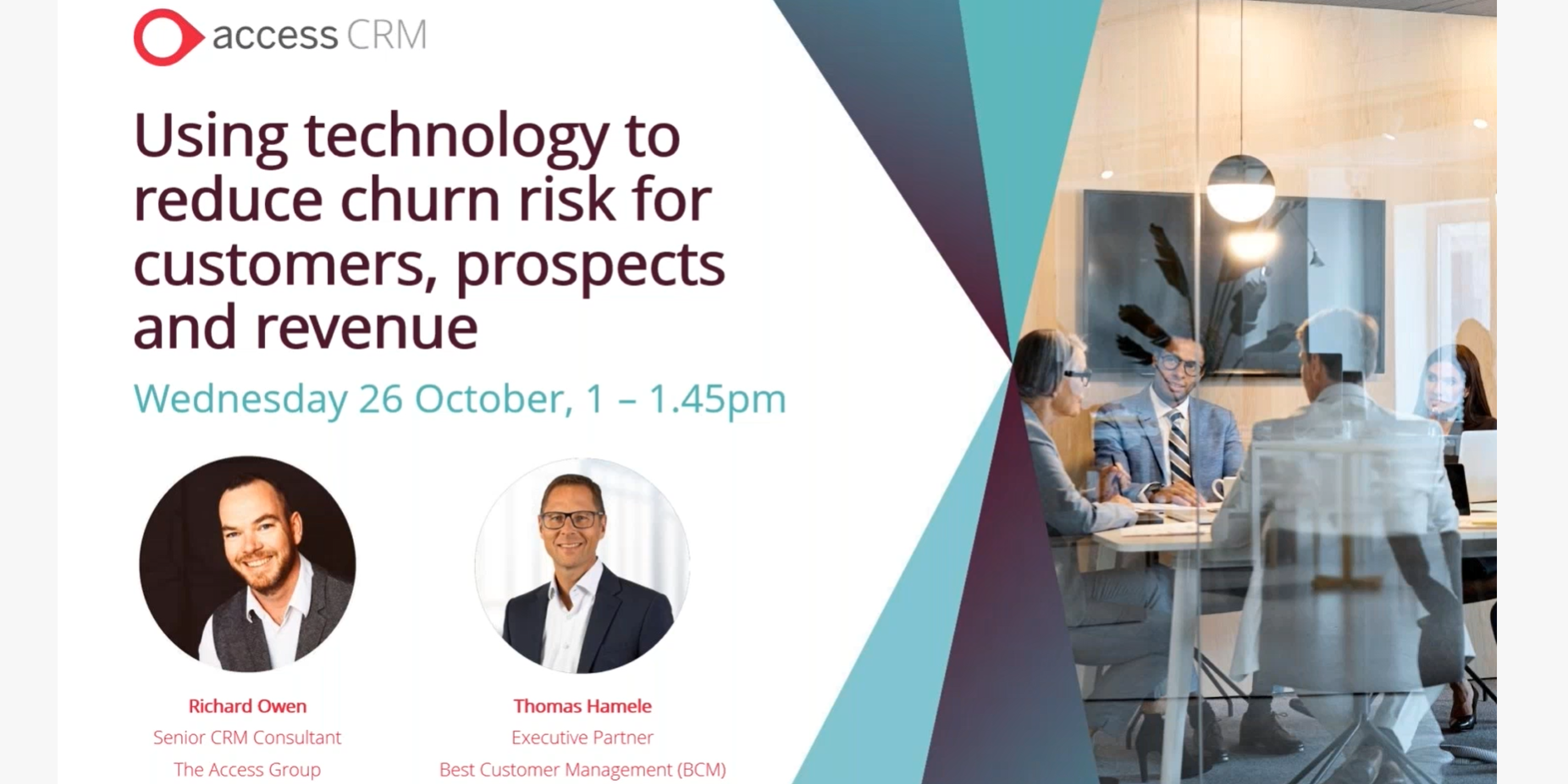 access CRM

Using technology to reduce churn risk for customers, prospects and revenue

Wednesday 26 October, 1 – 1.45pm

Richard Owen
Senior CRM Consultant
The Access Group

Thomas Hamele
Executive Partner
Best Customer Management (BCM)